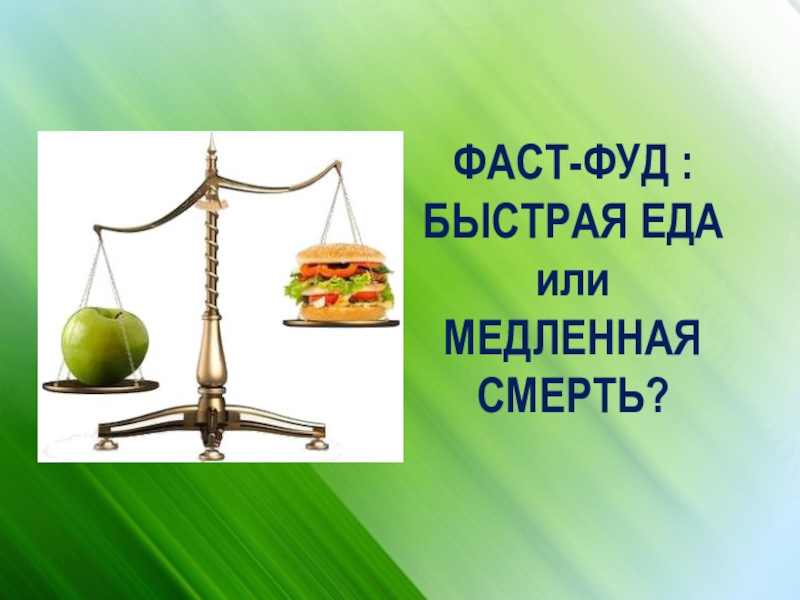 ФАСТ-ФУД :
БЫСТРАЯ ЕДА
или
МЕДЛЕННАЯ
СМЕРТЬ?